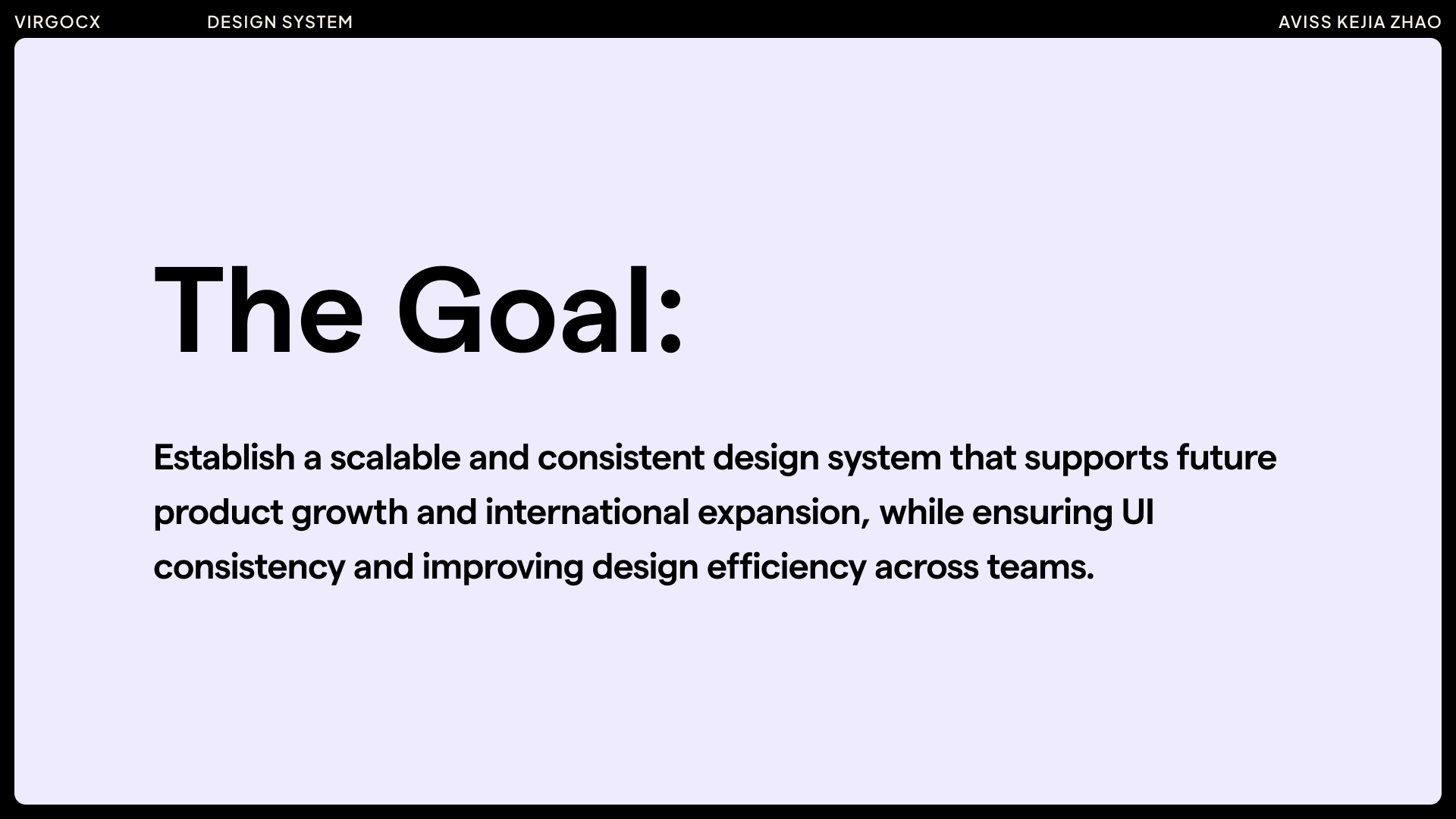 VIRGOCX DESIGN SYSTEM AVISS KEJIA ZHAO

The Goal:

Establish a scalable and consistent design system that supports future product growth and international expansion, while ensuring UI consistency and improving design efficiency across teams.